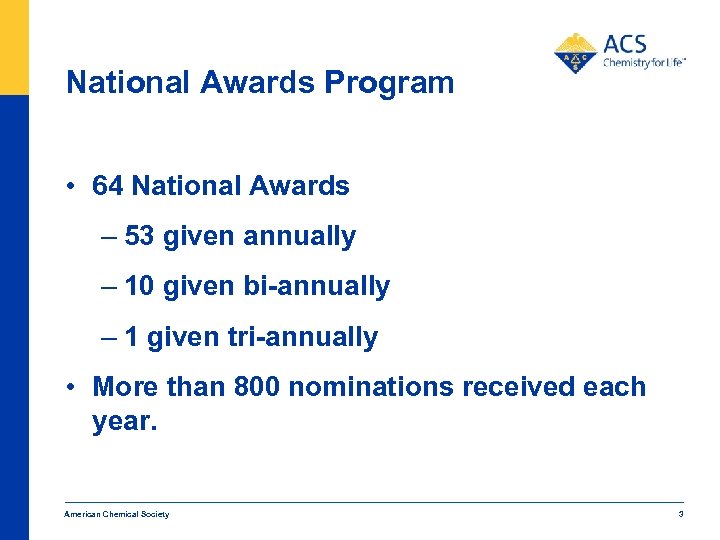 ACS
Chemistry for Life™

National Awards Program

• 64 National Awards
– 53 given annually
– 10 given bi-annually
– 1 given tri-annually
• More than 800 nominations received each year.

American Chemical Society

3